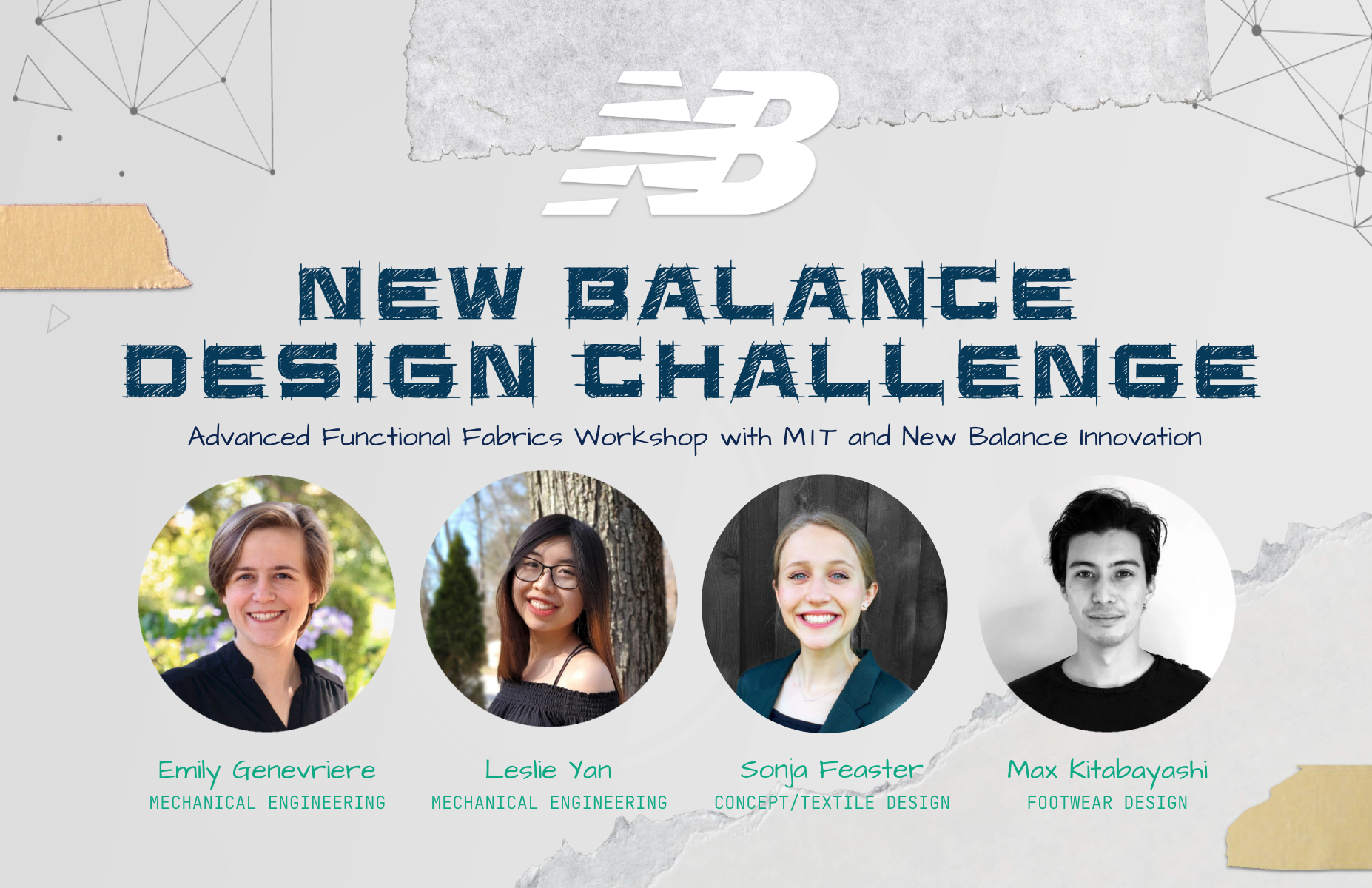 NB

NEW BALANCE DESIGN CHALLENGE

Advanced Functional Fabrics Workshop with MIT and New Balance Innovation

Emily Genevriere
MECHANICAL ENGINEERING

Leslie Yan
MECHANICAL ENGINEERING

Sonja Feaster
CONCEPT/TEXTILE DESIGN

Max Kitabayashi
FOOTWEAR DESIGN